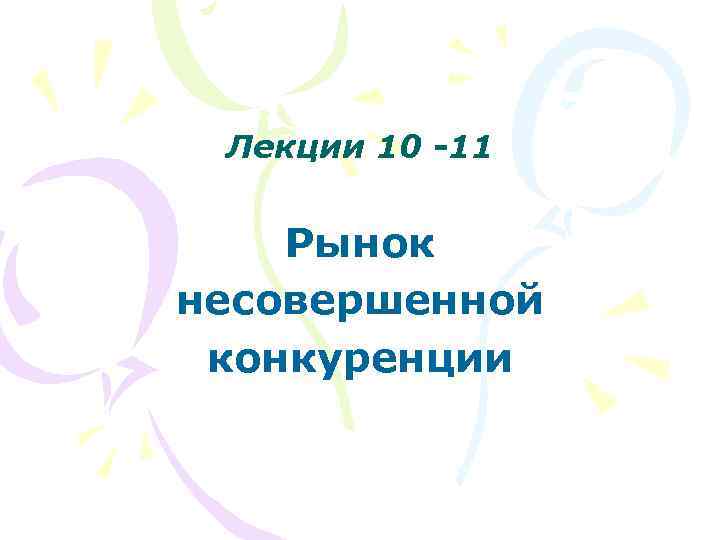 Лекции 10 -11

Рынок несовершенной конкуренции